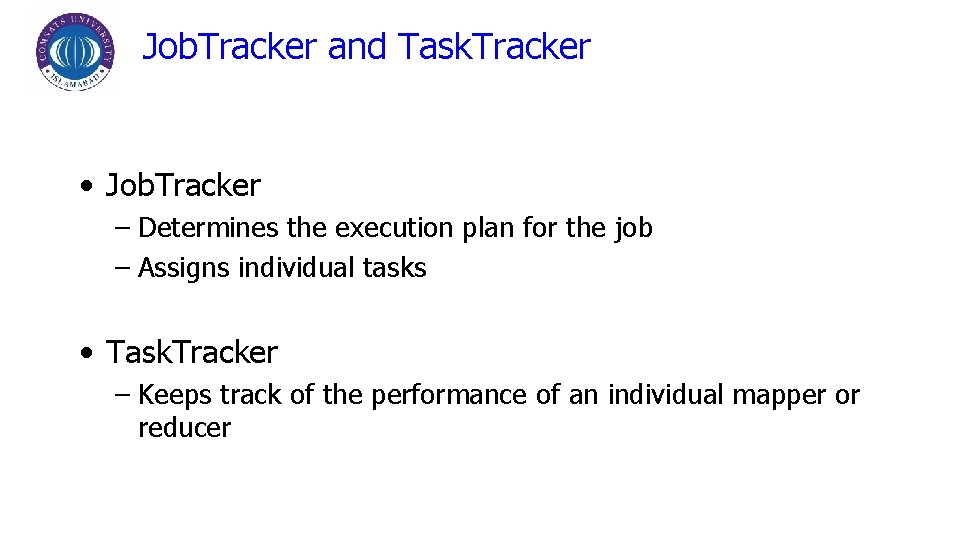 COMSATS UNIVERSITY ISLAMABAD

JobTracker and TaskTracker

• JobTracker
– Determines the execution plan for the job
– Assigns individual tasks

• TaskTracker
– Keeps track of the performance of an individual mapper or reducer